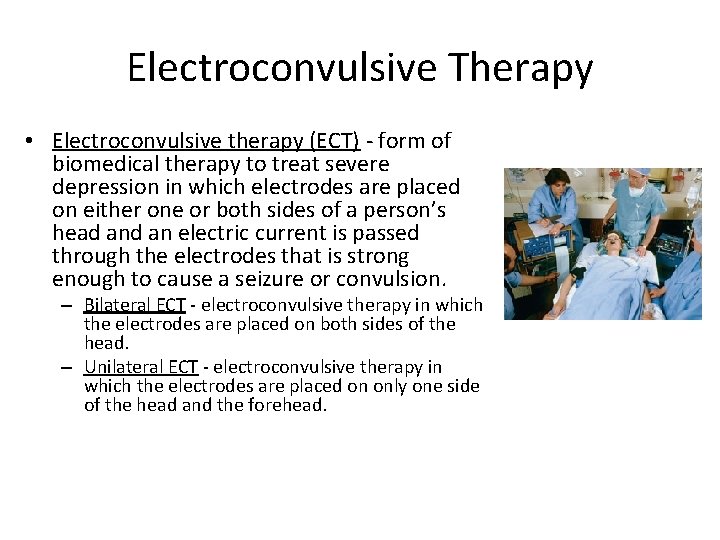 Electroconvulsive Therapy

• Electroconvulsive therapy (ECT) - form of biomedical therapy to treat severe depression in which electrodes are placed on either one or both sides of a person's head and an electric current is passed through the electrodes that is strong enough to cause a seizure or convulsion.

– Bilateral ECT - electroconvulsive therapy in which the electrodes are placed on both sides of the head.

– Unilateral ECT - electroconvulsive therapy in which the electrodes are placed on only one side of the head and the forehead.